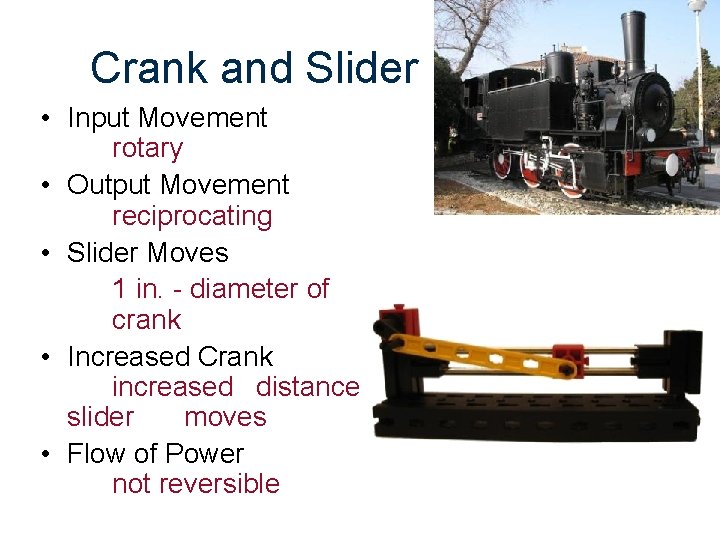 Crank and Slider

• Input Movement
rotary
• Output Movement
reciprocating
• Slider Moves
1 in. - diameter of crank
• Increased Crank
increased distance slider moves
• Flow of Power
not reversible